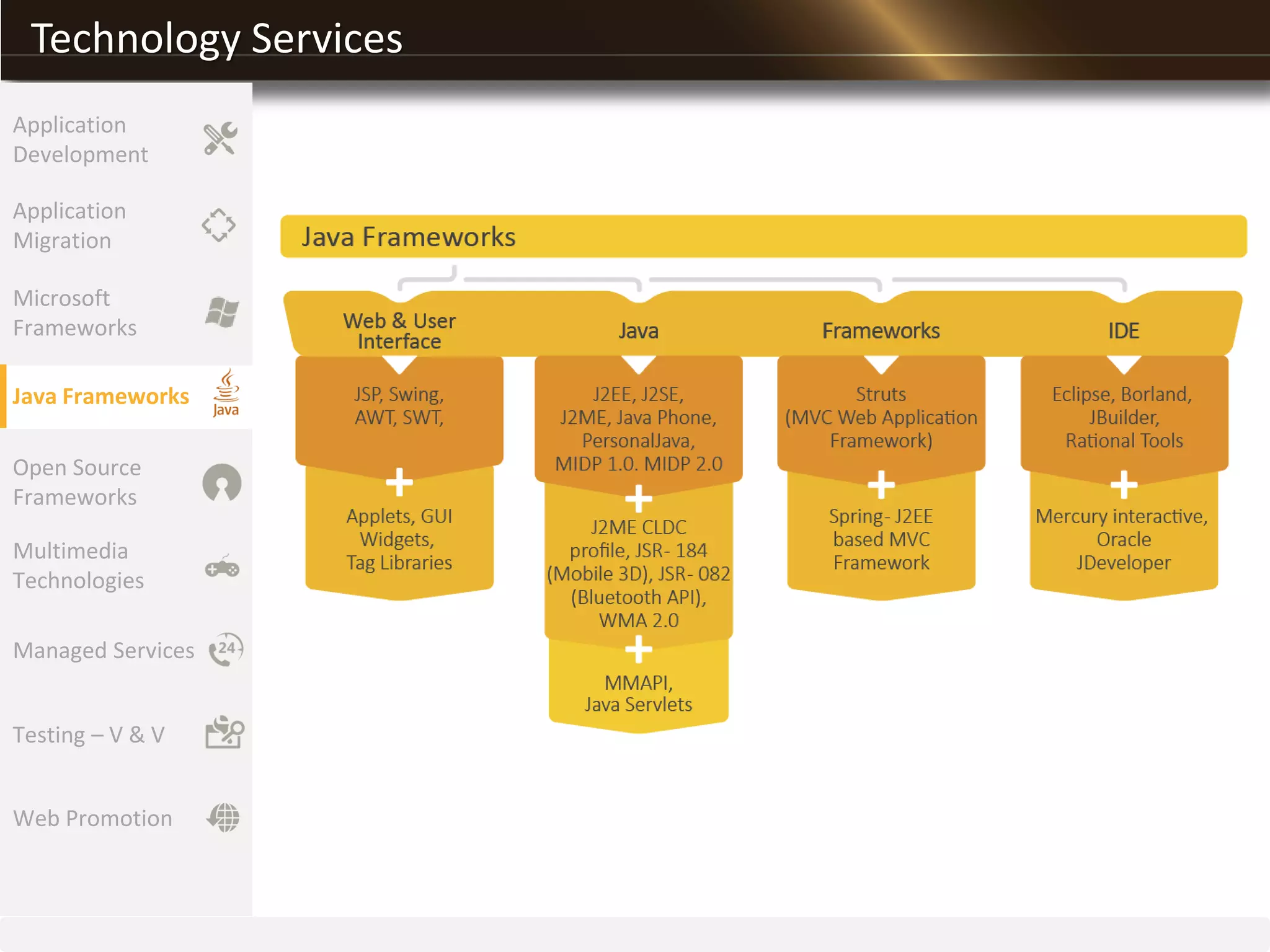 Technology Services

Application Development

Application Migration

Microsoft Frameworks

Java Frameworks

Java

Open Source Frameworks

Multimedia Technologies

Managed Services

24

Testing – V & V

Web Promotion

Java Frameworks

Web & User Interface

JSP, Swing, AWT, SWT,

+

Applets, GUI Widgets, Tag Libraries

Java

J2EE, J2SE, J2ME, Java Phone, PersonalJava, MIDP 1.0. MIDP 2.0

+

J2ME CLDC profile, JSR- 184 (Mobile 3D), JSR- 082 (Bluetooth API), WMA 2.0

+

MMAPI, Java Servlets

Frameworks

Struts (MVC Web Application Framework)

+

Spring- J2EE based MVC Framework

IDE

Eclipse, Borland, JBuilder, Rational Tools

+

Mercury interactive, Oracle JDeveloper